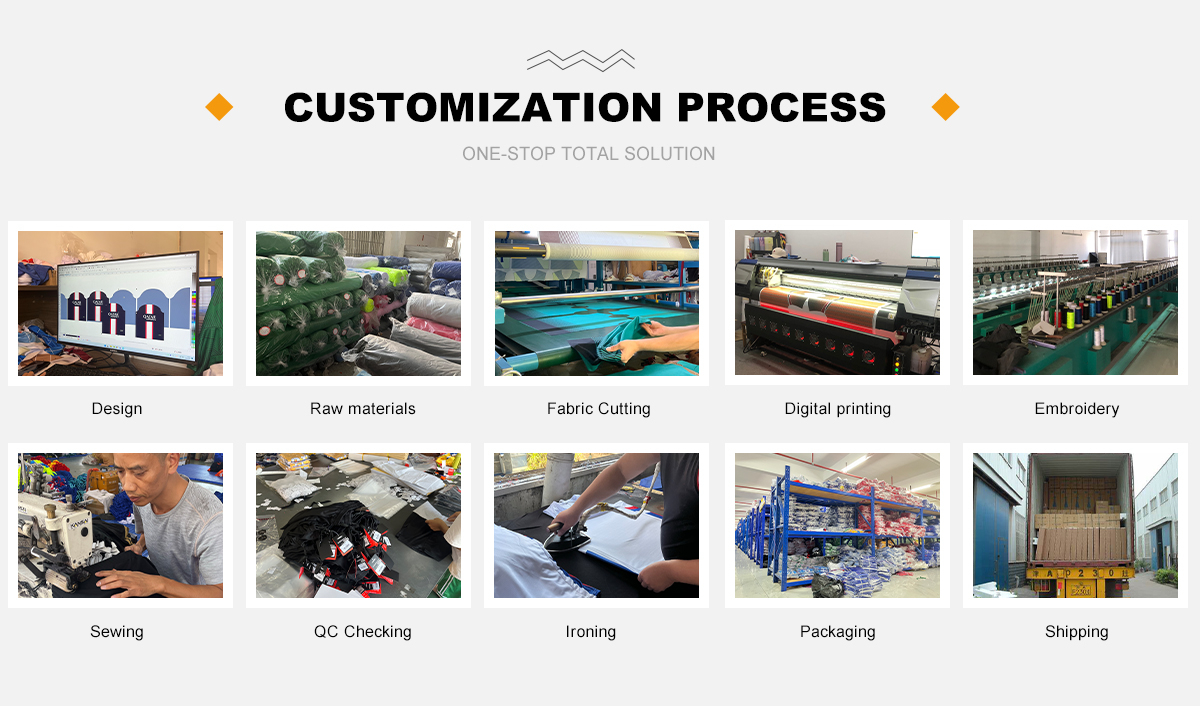 CUSTOMIZATION PROCESS

ONE-STOP TOTAL SOLUTION

Design

Raw materials

Fabric Cutting

Digital printing

Embroidery

Sewing

QC Checking

Ironing

Packaging

Shipping